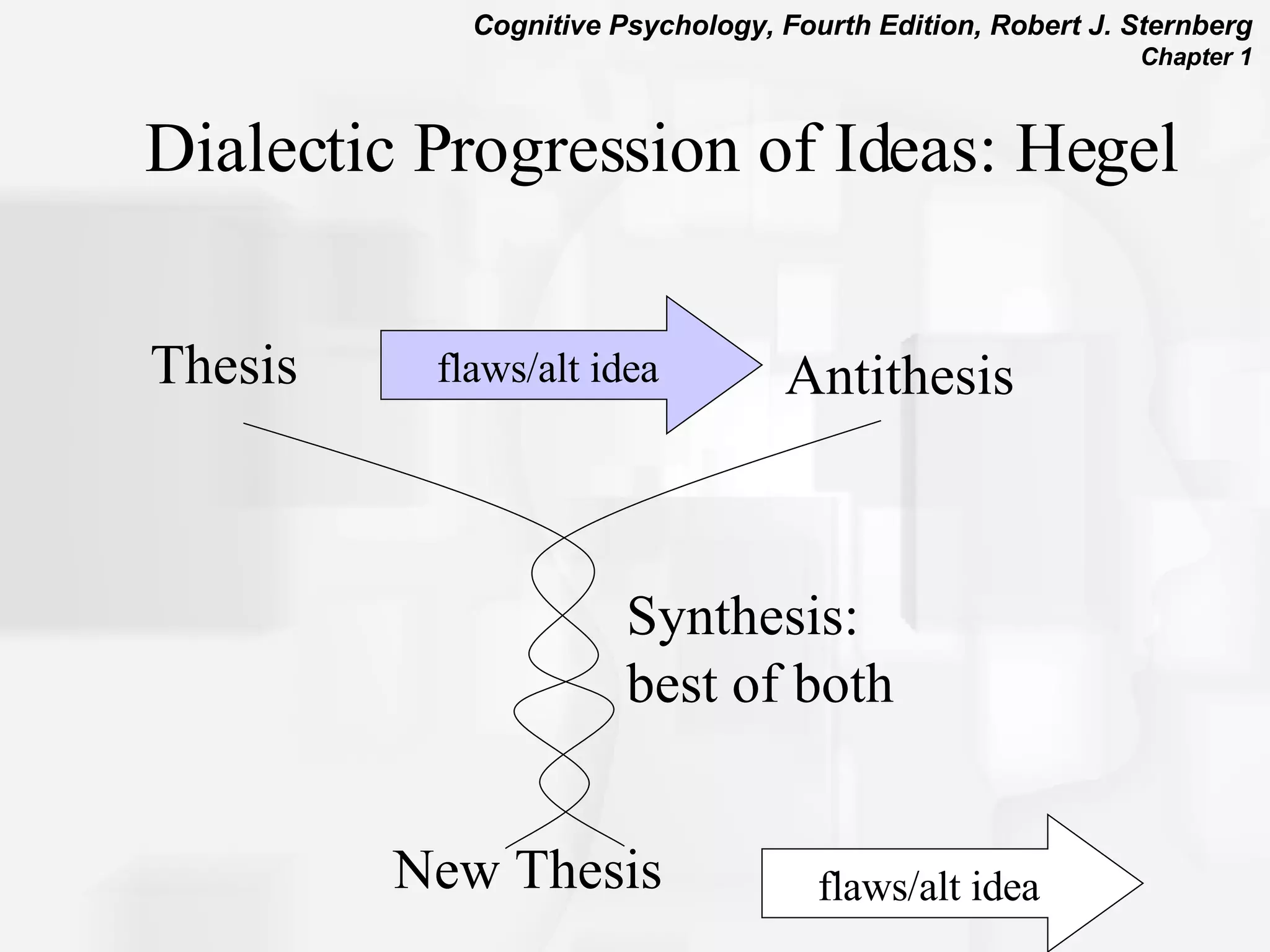 Cognitive Psychology, Fourth Edition, Robert J. Sternberg
Chapter 1

Dialectic Progression of Ideas: Hegel

Thesis

flaws/alt idea

Antithesis

Synthesis:
best of both

New Thesis

flaws/alt idea